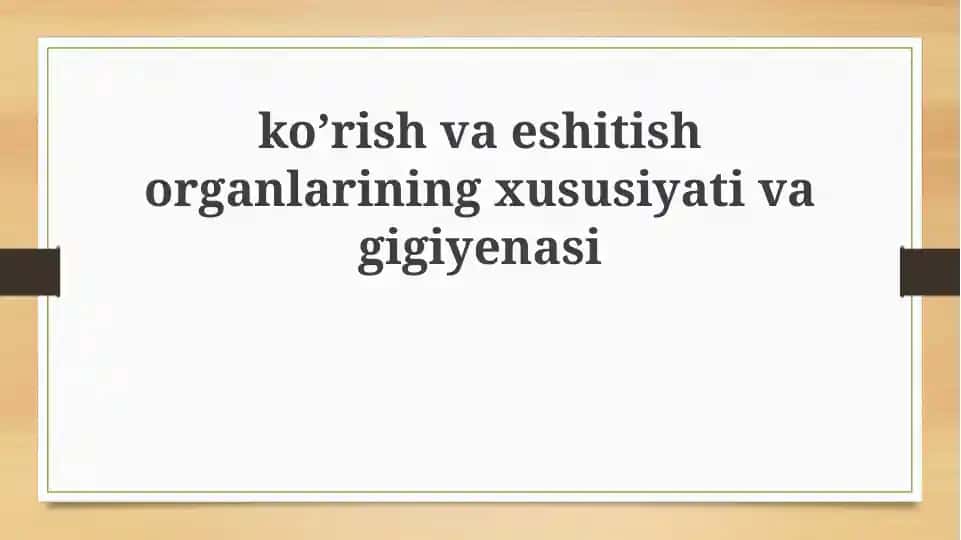 ko’rish va eshitish organlarining xususiyati va gigiyenasi